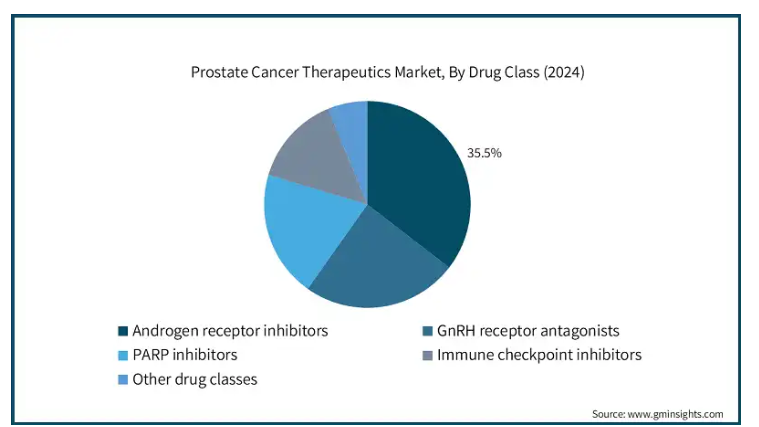 Prostate Cancer Therapeutics Market, By Drug Class (2024)

35.5%

Androgen receptor inhibitors
GnRH receptor antagonists
PARP inhibitors
Immune checkpoint inhibitors
Other drug classes

Source: www.gminsights.com